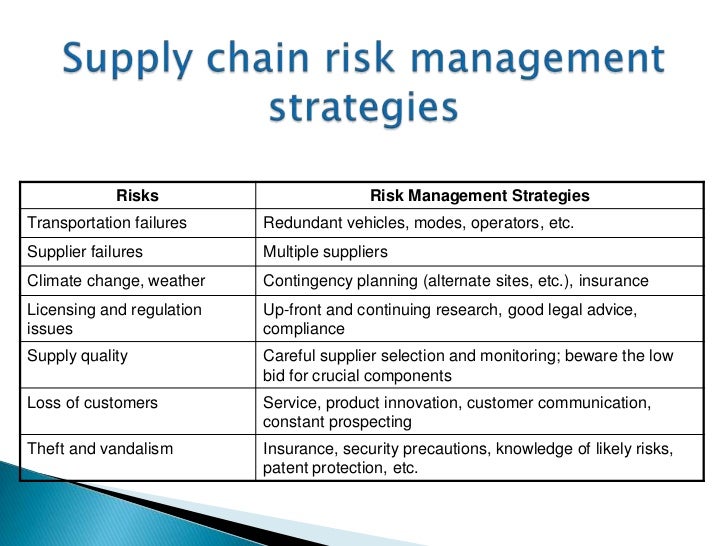 Supply chain risk management strategies

| Risks | Risk Management Strategies |
|---|---|
| Transportation failures | Redundant vehicles, modes, operators, etc. |
| Supplier failures | Multiple suppliers |
| Climate change, weather | Contingency planning (alternate sites, etc.), insurance |
| Licensing and regulation issues | Up-front and continuing research, good legal advice, compliance |
| Supply quality | Careful supplier selection and monitoring; beware the low bid for crucial components |
| Loss of customers | Service, product innovation, customer communication, constant prospecting |
| Theft and vandalism | Insurance, security precautions, knowledge of likely risks, patent protection, etc. |